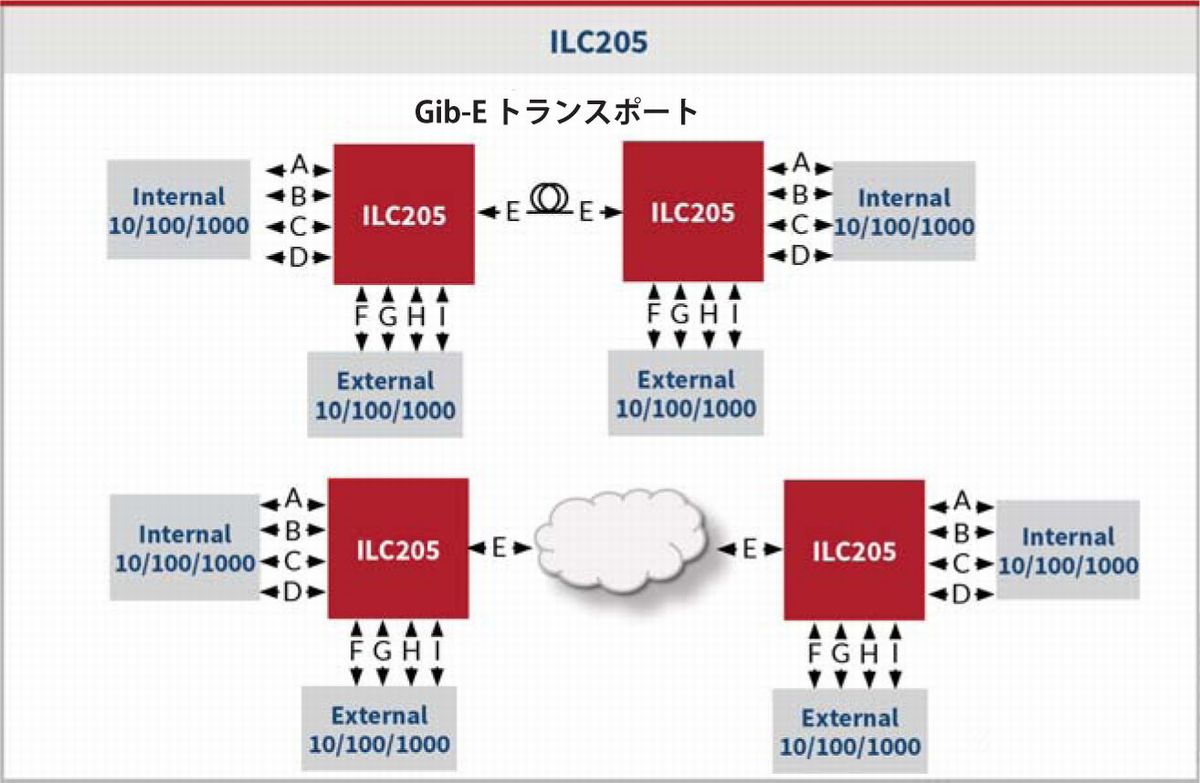 ILC205

Gib-E トランスポート

Internal 10/100/1000

A
B
C
D

ILC205

E

E

ILC205

A
B
C
D

Internal 10/100/1000

F G H I

External 10/100/1000

F G H I

External 10/100/1000

Internal 10/100/1000

A
B
C
D

ILC205

E

E

ILC205

A
B
C
D

Internal 10/100/1000

F G H I

External 10/100/1000

F G H I

External 10/100/1000